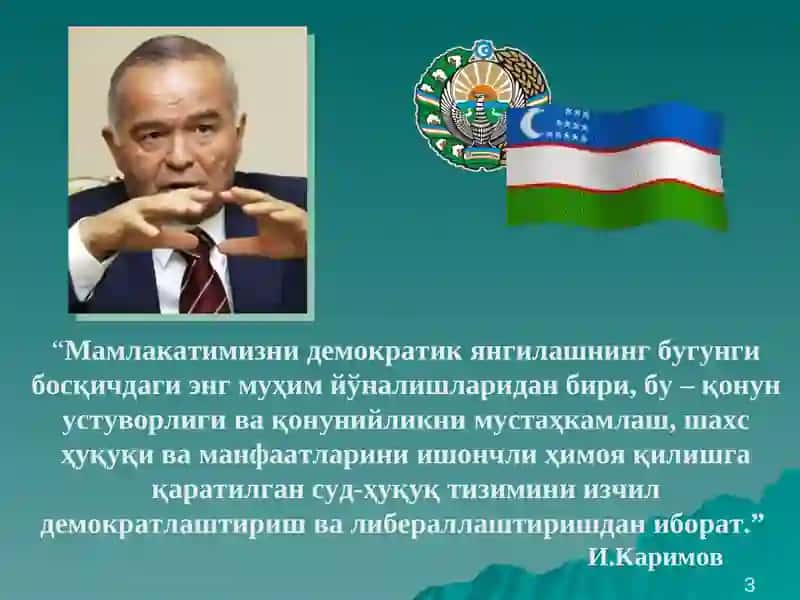 “Мамлакатимизни демократик янгилашнинг бугунги босқичдаги энг муҳим йўналишларидан бири, бу – қонун устуворлиги ва қонунийликни мустаҳкамлаш, шахс ҳуқуқи ва манфаатларини ишончли ҳимоя қилишга қаратилган суд-ҳуқуқ тизимини изчил демократлаштириш ва либераллаштиришдан иборат.”

И.Каримов

3